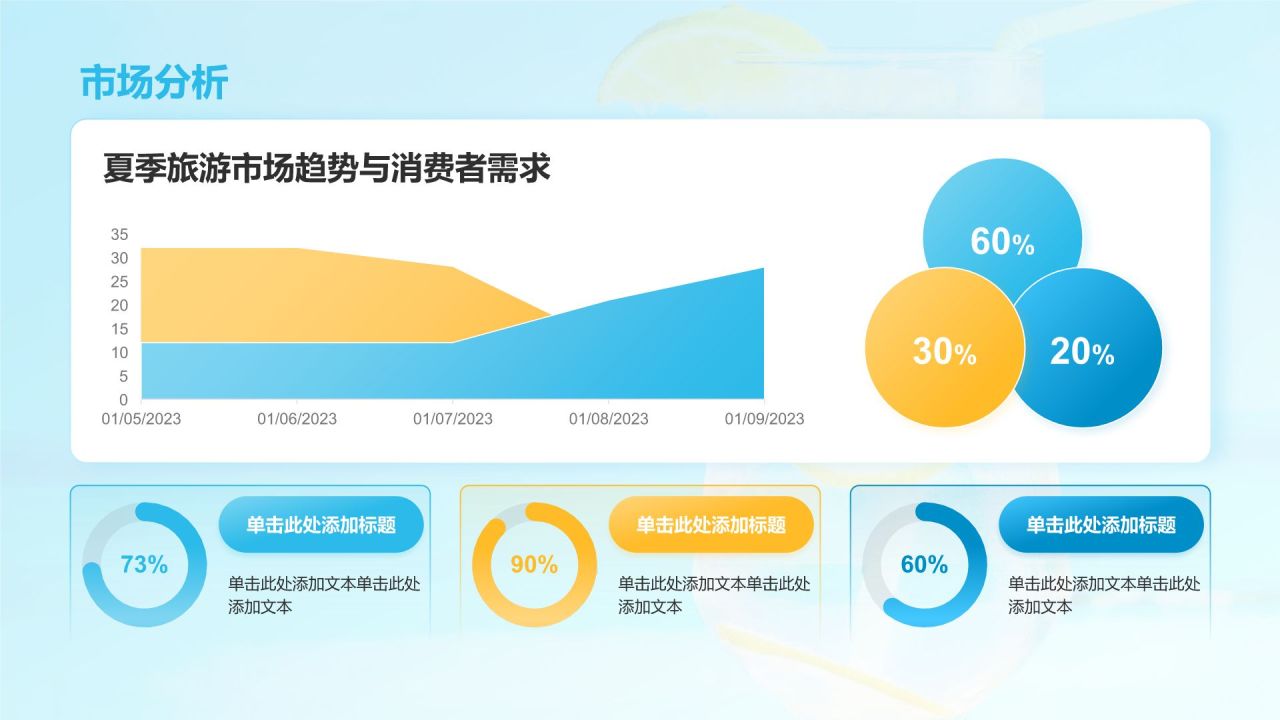 市场分析

夏季旅游市场趋势与消费者需求

35
30
25
20
15
10
5
0
01/05/2023 01/06/2023 01/07/2023 01/08/2023 01/09/2023

60%
30%
20%

73%
单击此处添加标题
单击此处添加文本单击此处添加文本

90%
单击此处添加标题
单击此处添加文本单击此处添加文本

60%
单击此处添加标题
单击此处添加文本单击此处添加文本